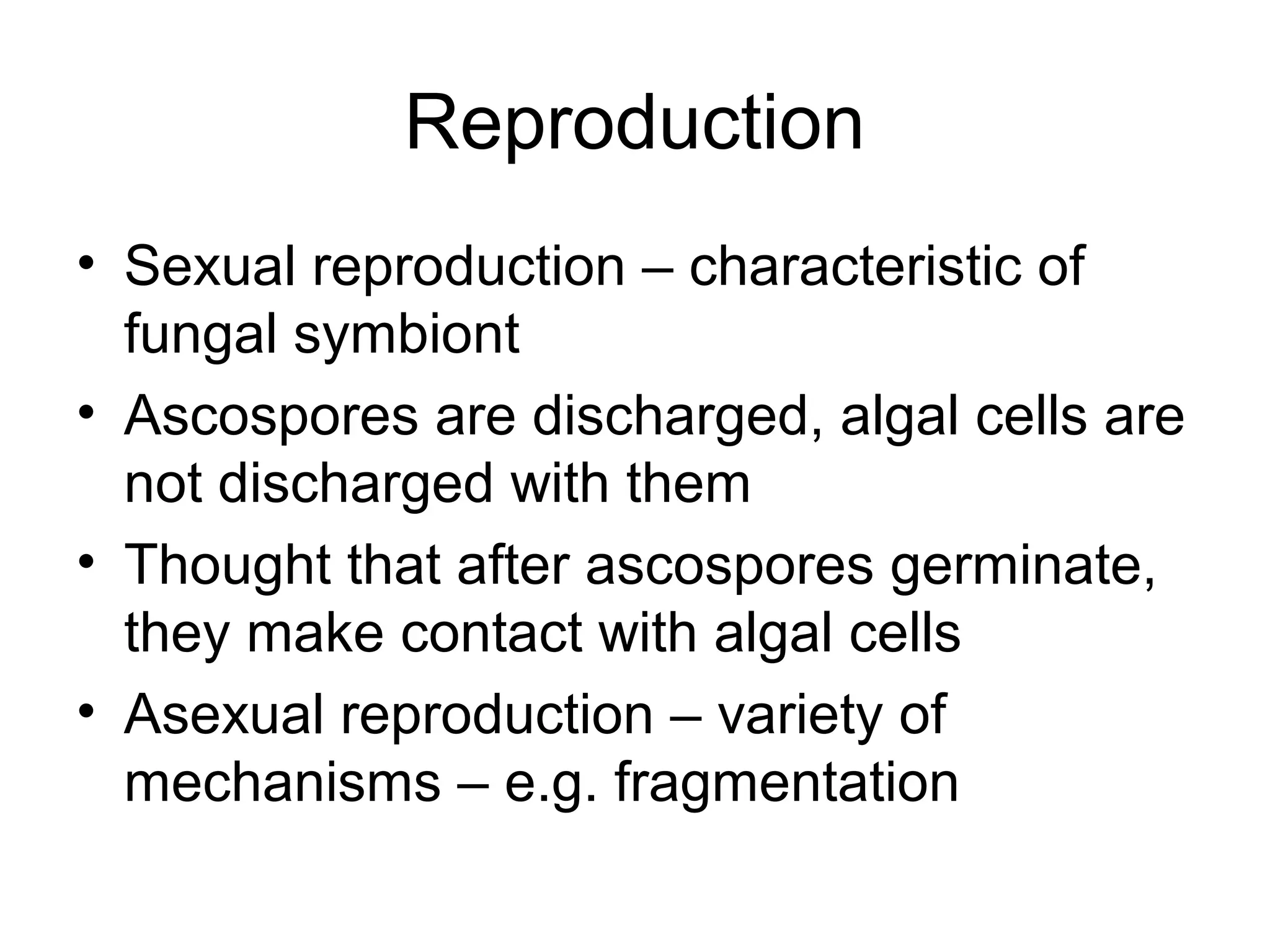 Reproduction

• Sexual reproduction – characteristic of fungal symbiont
• Ascospores are discharged, algal cells are not discharged with them
• Thought that after ascospores germinate, they make contact with algal cells
• Asexual reproduction – variety of mechanisms – e.g. fragmentation